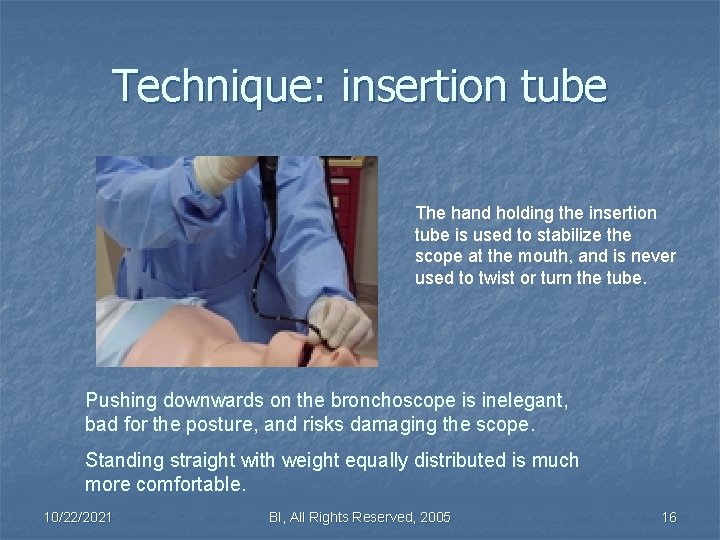 Technique: insertion tube

The hand holding the insertion tube is used to stabilize the scope at the mouth, and is never used to twist or turn the tube.

Pushing downwards on the bronchoscope is inelegant, bad for the posture, and risks damaging the scope.

Standing straight with weight equally distributed is much more comfortable.

10/22/2021

BI, All Rights Reserved, 2005

16